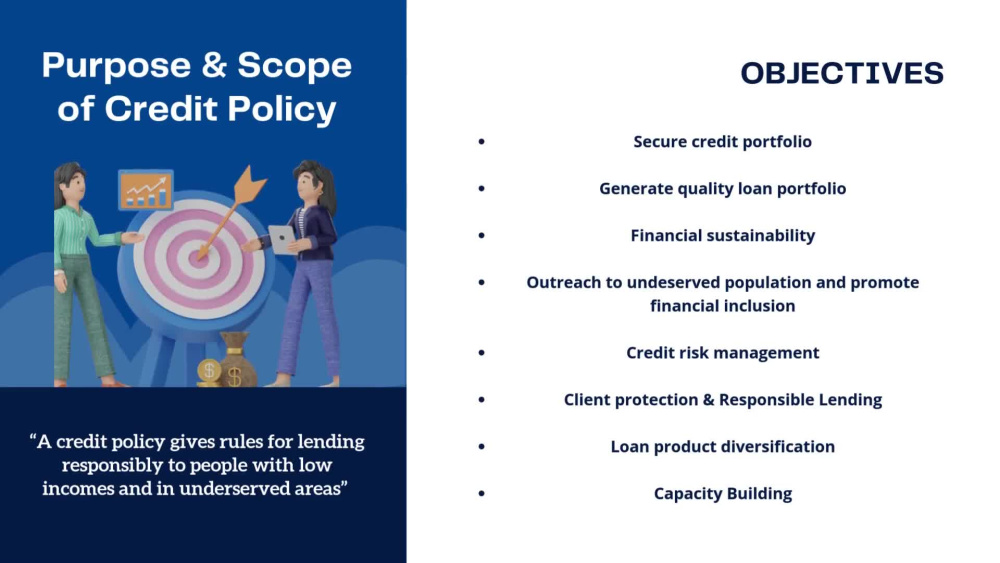 Purpose & Scope of Credit Policy

"A credit policy gives rules for lending responsibly to people with low incomes and in underserved areas"

OBJECTIVES

• Secure credit portfolio
• Generate quality loan portfolio
• Financial sustainability
• Outreach to undeserved population and promote financial inclusion
• Credit risk management
• Client protection & Responsible Lending
• Loan product diversification
• Capacity Building